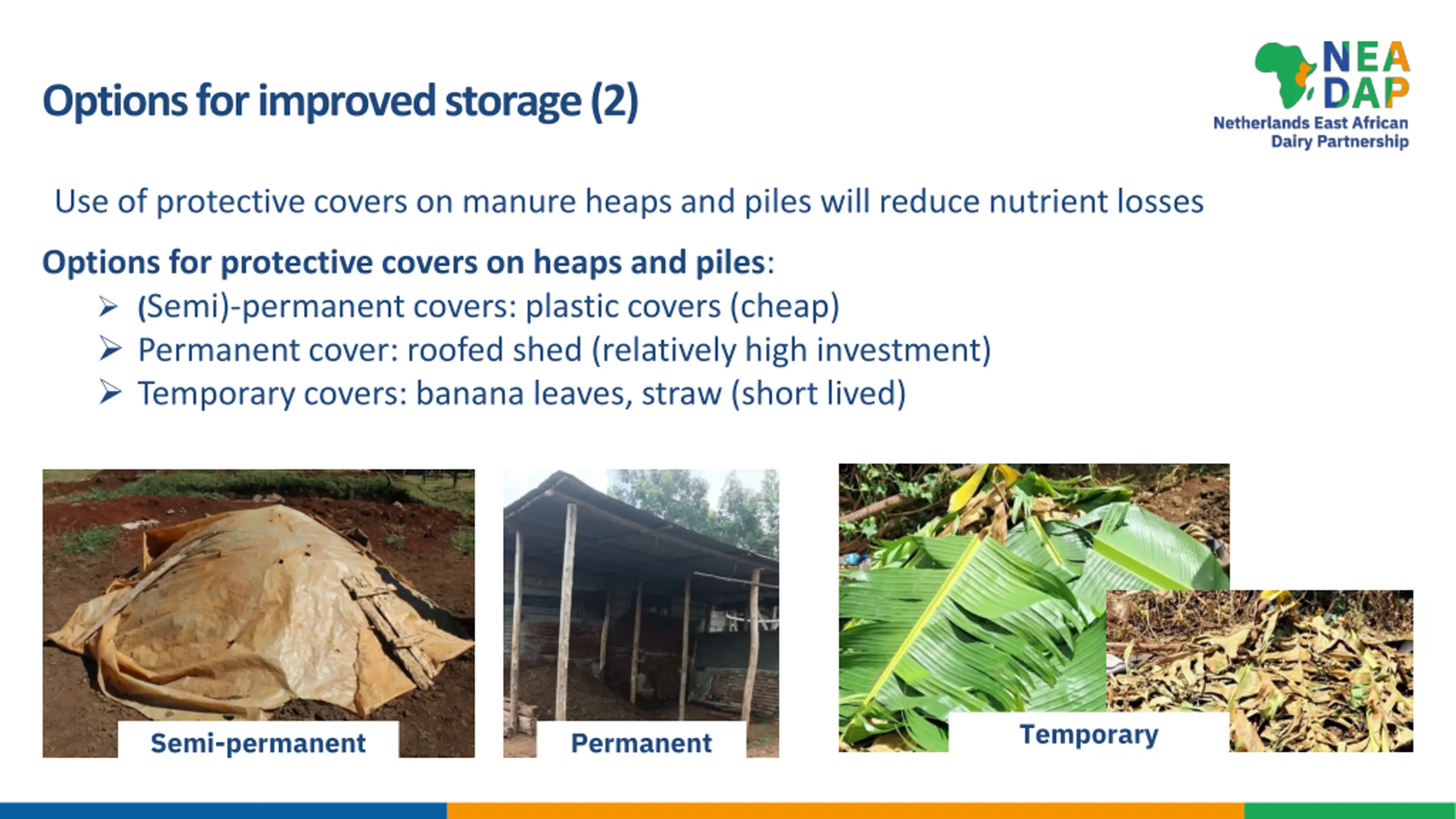 Options for improved storage (2)

NEA DAP
Netherlands East African Dairy Partnership

Use of protective covers on manure heaps and piles will reduce nutrient losses

Options for protective covers on heaps and piles:
➢ (Semi)-permanent covers: plastic covers (cheap)
➢ Permanent cover: roofed shed (relatively high investment)
➢ Temporary covers: banana leaves, straw (short lived)

Semi-permanent

Permanent

Temporary